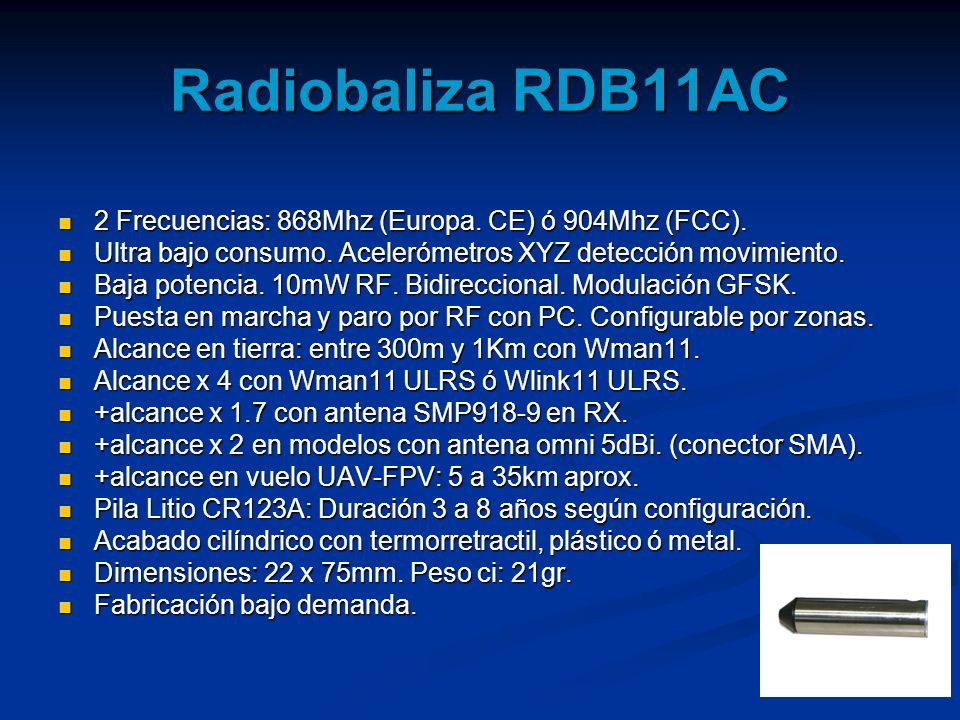 Radiobaliza RDB11AC

- 2 Frecuencias: 868Mhz (Europa. CE) ó 904Mhz (FCC).
- Ultra bajo consumo. Acelerómetros XYZ detección movimiento.
- Baja potencia. 10mW RF. Bidireccional. Modulación GFSK.
- Puesta en marcha y paro por RF con PC. Configurable por zonas.
- Alcance en tierra: entre 300m y 1Km con Wman11.
- Alcance x 4 con Wman11 ULRS ó Wlink11 ULRS.
- +alcance x 1.7 con antena SMP918-9 en RX.
- +alcance x 2 en modelos con antena omni 5dBi. (conector SMA).
- +alcance en vuelo UAV-FPV: 5 a 35km aprox.
- Pila Litio CR123A: Duración 3 a 8 años según configuración.
- Acabado cilíndrico con termorretractil, plástico ó metal.
- Dimensiones: 22 x 75mm. Peso ci: 21gr.
- Fabricación bajo demanda.